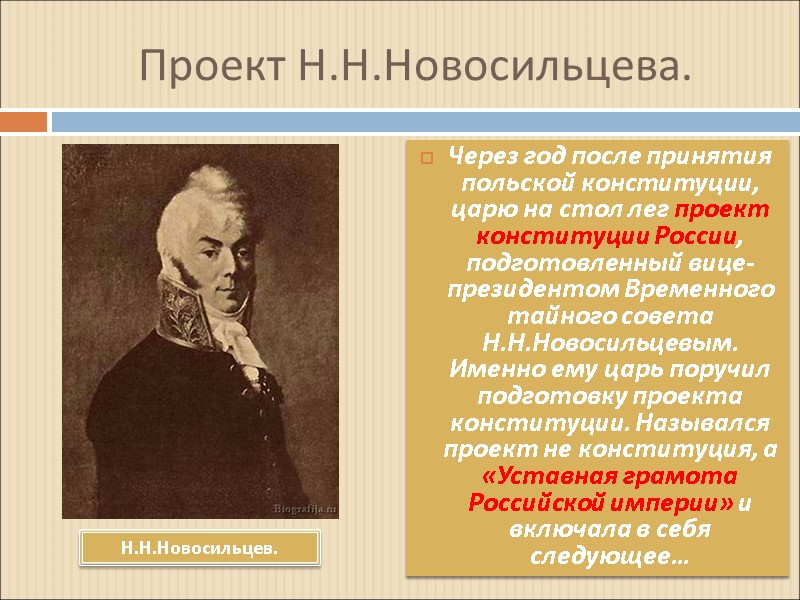 Проект Н.Н.Новосильцева.

Biografija.ru

Н.Н.Новосильцев.

Через год после принятия польской конституции, царю на стол лег проект конституции России, подготовленный вице-президентом Временного тайного совета Н.Н.Новосильцевым. Именно ему царь поручил подготовку проекта конституции. Назывался проект не конституция, а «Уставная грамота Российской империи» и включала в себя следующее…